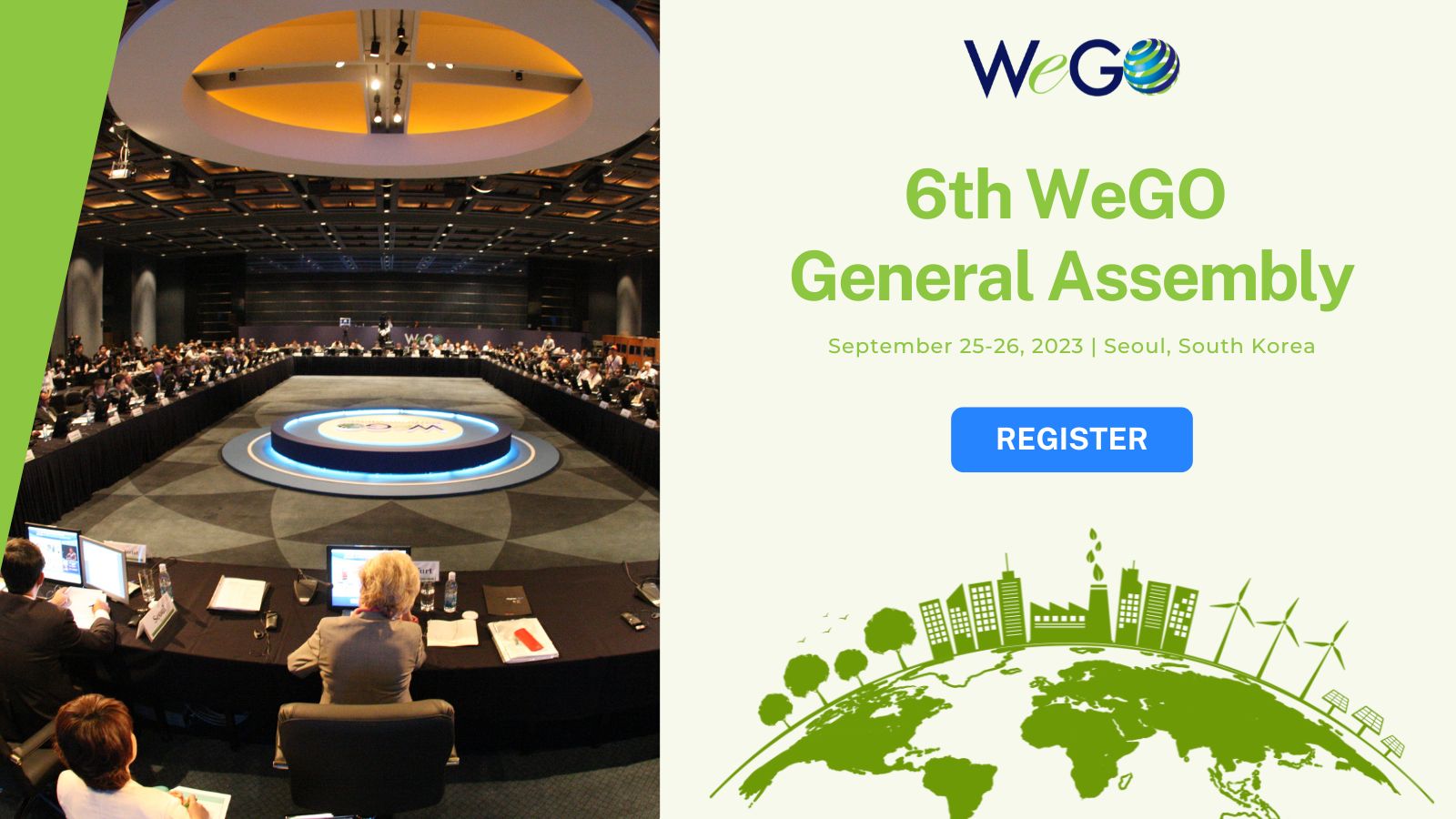 WeGO

6th WeGO General Assembly

September 25-26, 2023 | Seoul, South Korea

REGISTER